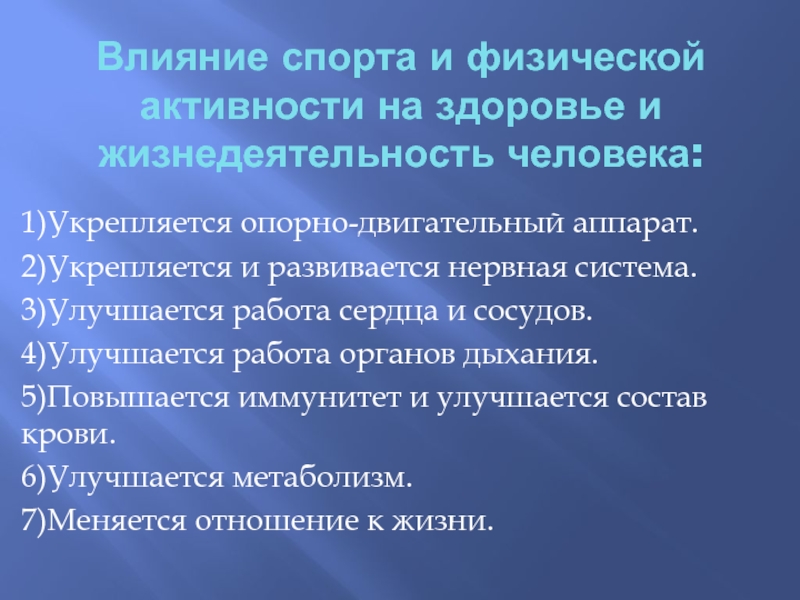 Влияние спорта и физической активности на здоровье и жизнедеятельность человека:

1)Укрепляется опорно-двигательный аппарат.

2)Укрепляется и развивается нервная система.

3)Улучшается работа сердца и сосудов.

4)Улучшается работа органов дыхания.

5)Повышается иммунитет и улучшается состав крови.

6)Улучшается метаболизм.

7)Меняется отношение к жизни.